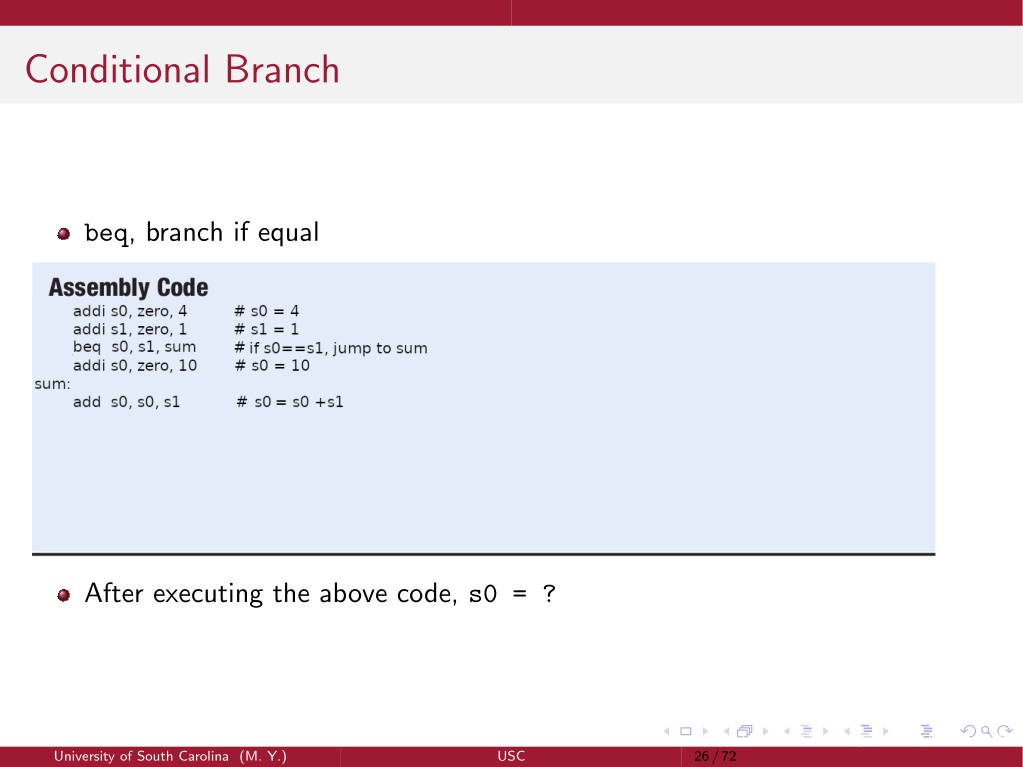 Conditional Branch

beq, branch if equal

Assembly Code
addi s0, zero, 4 # s0 = 4
addi s1, zero, 1 # s1 = 1
beq s0, s1, sum # if s0==s1, jump to sum
addi s0, zero, 10 # s0 = 10
sum:
add s0, s0, s1 # s0 = s0 +s1

After executing the above code, s0 = ?

University of South Carolina (M. Y.) USC 26 / 72